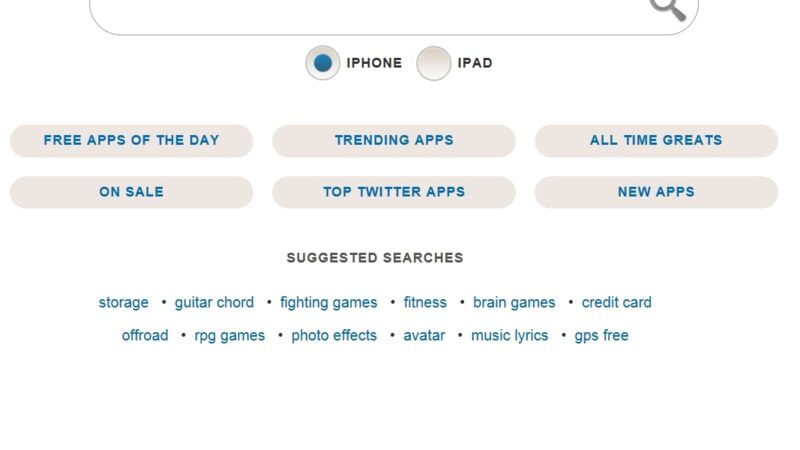 IPHONE IPAD

FREE APPS OF THE DAY
TRENDING APPS
ALL TIME GREATS
ON SALE
TOP TWITTER APPS
NEW APPS

SUGGESTED SEARCHES

storage • guitar chord • fighting games • fitness • brain games • credit card
offroad • rpg games • photo effects • avatar • music lyrics • gps free